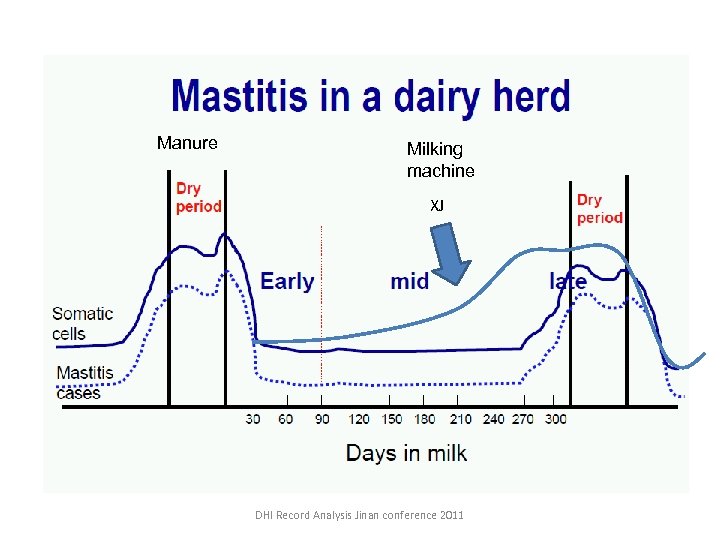 Mastitis in a dairy herd

Manure

Milking machine

XJ

Dry period

Dry period

Early

mid

late

Somatic cells

Mastitis cases

30 60 90 120 150 180 210 240 270 300

Days in milk

DHI Record Analysis Jinan conference 2011